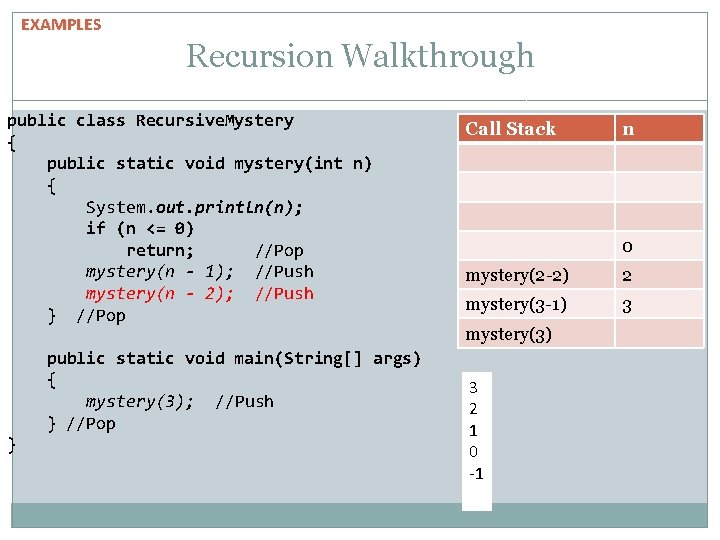 EXAMPLES

Recursion Walkthrough

public class RecursiveMystery
{
    public static void mystery(int n)
    {
        System.out.println(n);
        if (n <= 0)
            return;      //Pop
        mystery(n - 1);  //Push
        mystery(n - 2);  //Push
    }  //Pop

    public static void main(String[] args)
    {
        mystery(3);  //Push
    } //Pop
}

| Call Stack | n |
|---|---|
| | |
| | |
| | |
| | 0 |
| mystery(2-2) | 2 |
| mystery(3-1) | 3 |
| mystery(3) | |

3
2
1
0
-1